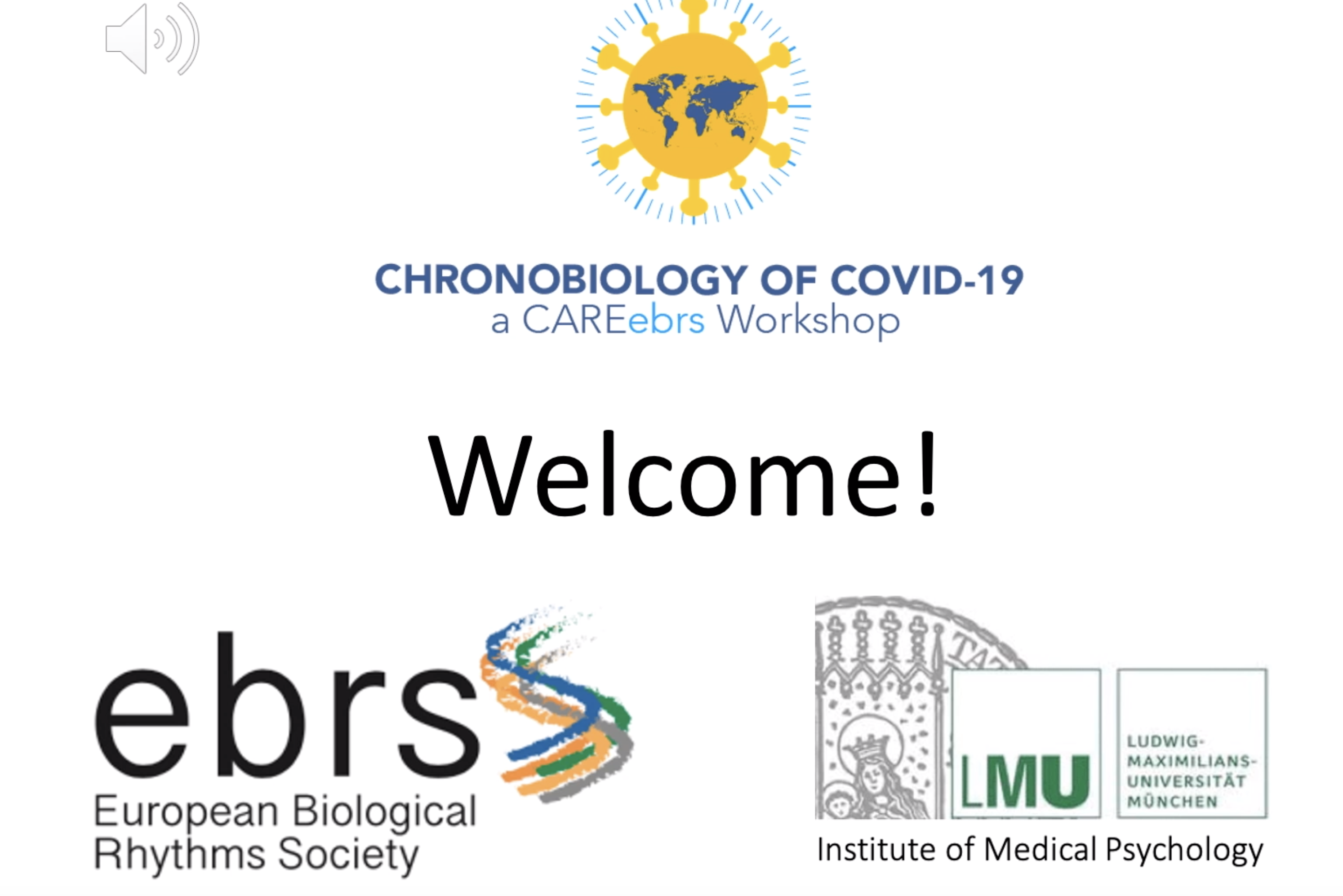 CHRONOBIOLOGY OF COVID-19
a CAREebrs Workshop

Welcome!

ebrs
European Biological Rhythms Society

LMU
LUDWIG-MAXIMILIANS-UNIVERSITÄT MÜNCHEN
Institute of Medical Psychology